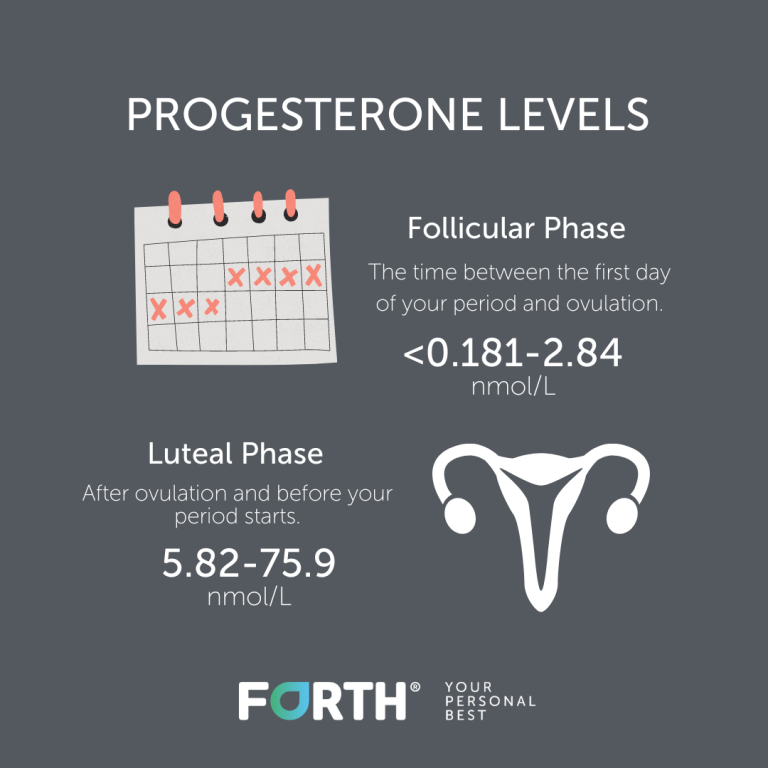 PROGESTERONE LEVELS

Follicular Phase

The time between the first day of your period and ovulation.

<0.181-2.84
nmol/L

Luteal Phase

After ovulation and before your period starts.

5.82-75.9
nmol/L

FORTH®
YOUR
PERSONAL
BEST